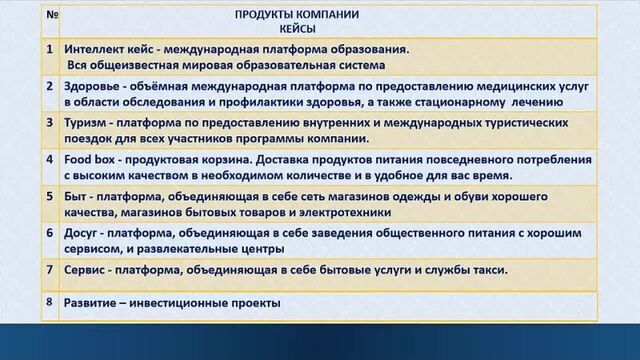 | № | ПРОДУКТЫ КОМПАНИИ КЕЙСЫ |
|---|---|
| 1 | Интеллект кейс - международная платформа образования. Вся общеизвестная мировая образовательная система |
| 2 | Здоровье - объёмная международная платформа по предоставлению медицинских услуг в области обследования и профилактики здоровья, а также стационарному лечению |
| 3 | Туризм - платформа по предоставлению внутренних и международных туристических поездок для всех участников программы компании. |
| 4 | Food box - продуктовая корзина. Доставка продуктов питания повседневного потребления с высоким качеством в необходимом количестве и в удобное для вас время. |
| 5 | Быт - платформа, объединяющая в себе сеть магазинов одежды и обуви хорошего качества, магазинов бытовых товаров и электротехники |
| 6 | Досуг - платформа, объединяющая в себе заведения общественного питания с хорошим сервисом, и развлекательные центры |
| 7 | Сервис - платформа, объединяющая в себе бытовые услуги и службы такси. |
| 8 | Развитие – инвестиционные проекты |